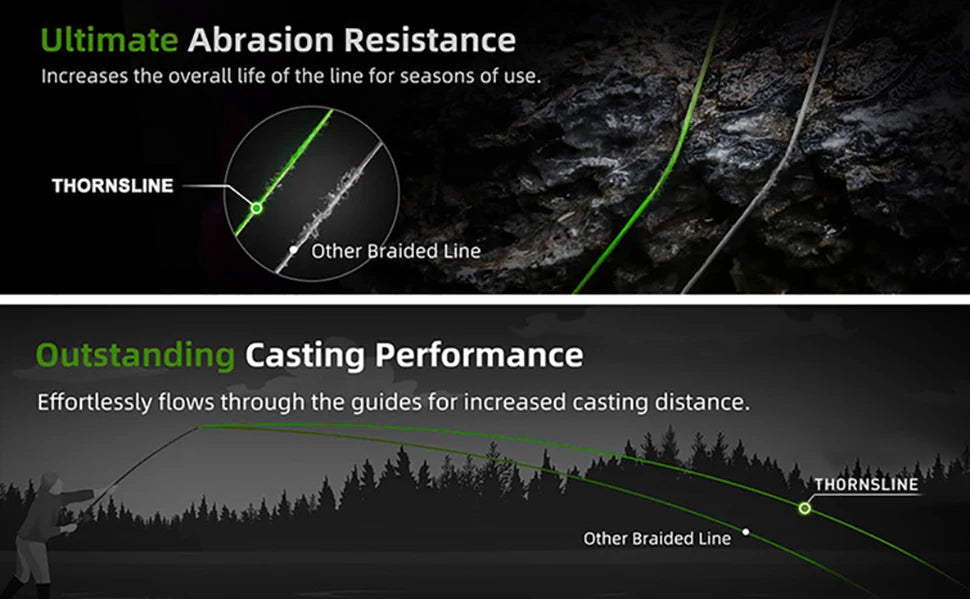 Ultimate Abrasion Resistance
Increases the overall life of the line for seasons of use.

THORNSLINE

Other Braided Line

Outstanding Casting Performance
Effortlessly flows through the guides for increased casting distance.

THORNSLINE

Other Braided Line